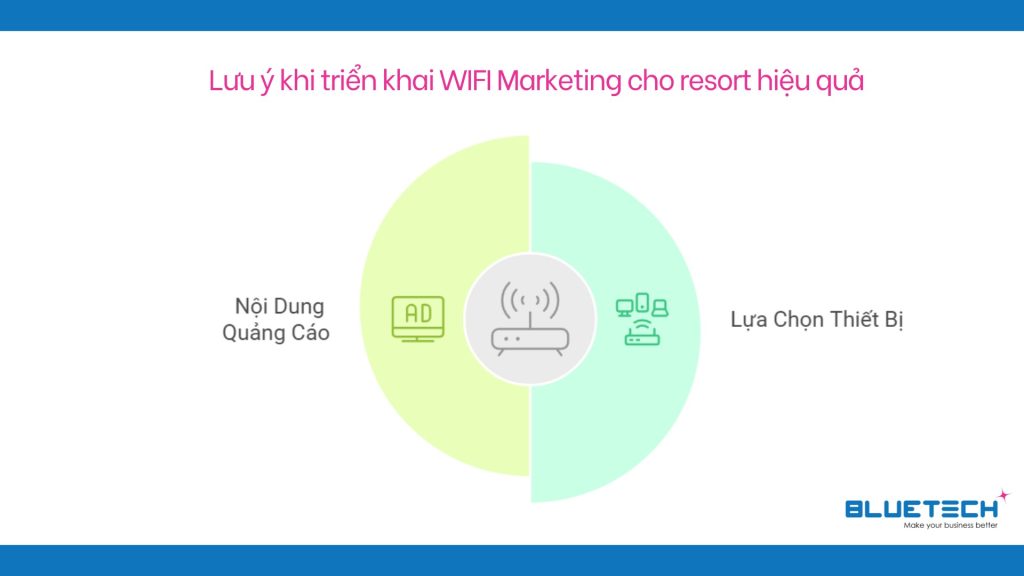 Lưu ý khi triển khai WIFI Marketing cho resort hiệu quả

Nội Dung Quảng Cáo

AD

Lựa Chọn Thiết Bị

BLUETECH
Make your business better